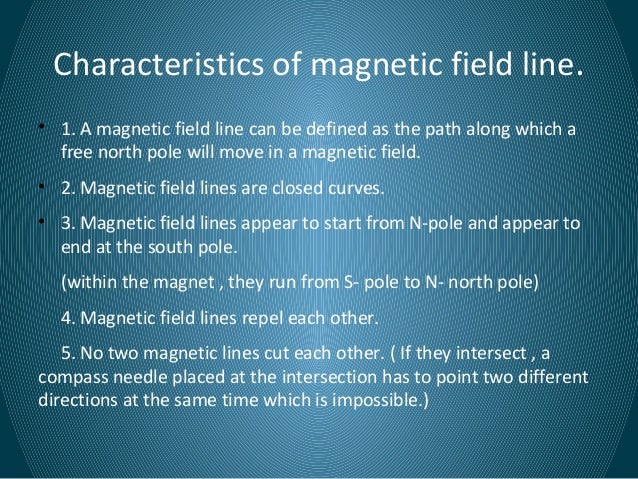 Characteristics of magnetic field line.

• 1. A magnetic field line can be defined as the path along which a free north pole will move in a magnetic field.

• 2. Magnetic field lines are closed curves.

• 3. Magnetic field lines appear to start from N-pole and appear to end at the south pole.

(within the magnet , they run from S- pole to N- north pole)

4. Magnetic field lines repel each other.

5. No two magnetic lines cut each other. ( If they intersect , a compass needle placed at the intersection has to point two different directions at the same time which is impossible.)